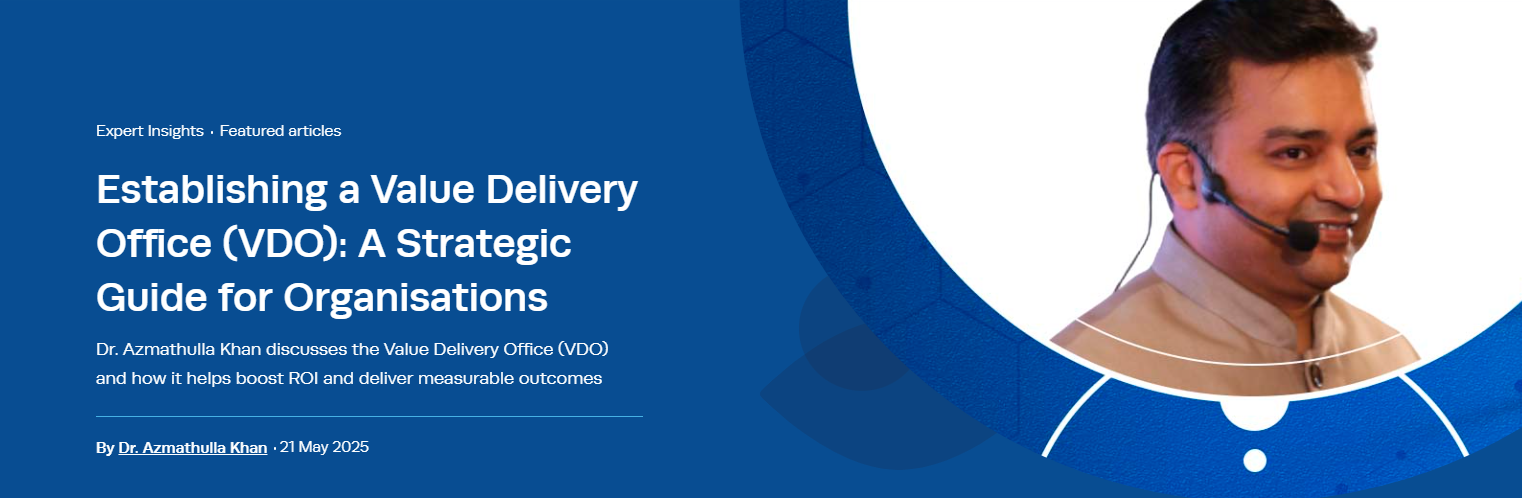 Expert Insights · Featured articles

Establishing a Value Delivery Office (VDO): A Strategic Guide for Organisations

Dr. Azmathulla Khan discusses the Value Delivery Office (VDO) and how it helps boost ROI and deliver measurable outcomes

By Dr. Azmathulla Khan · 21 May 2025